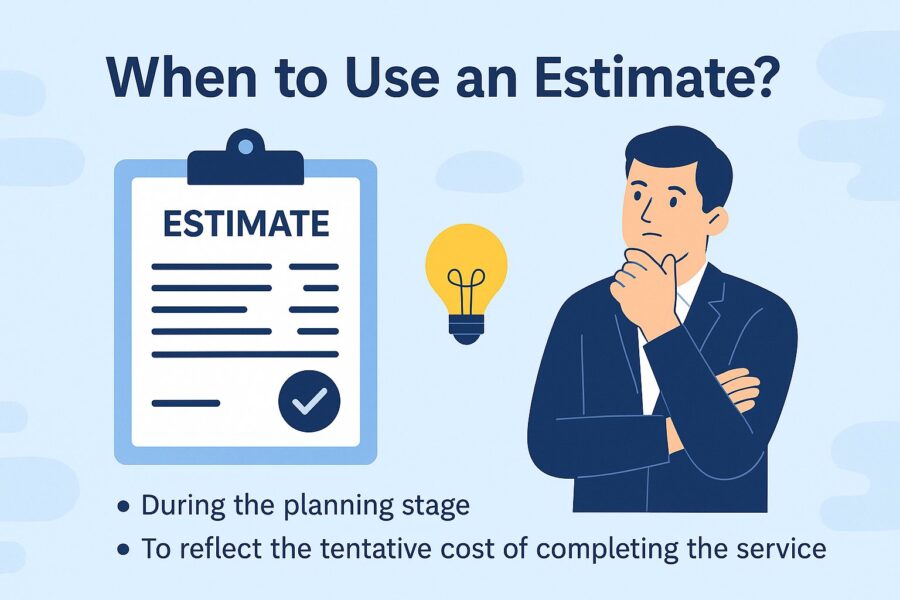 When to Use an Estimate?

ESTIMATE

• During the planning stage
• To reflect the tentative cost of completing the service